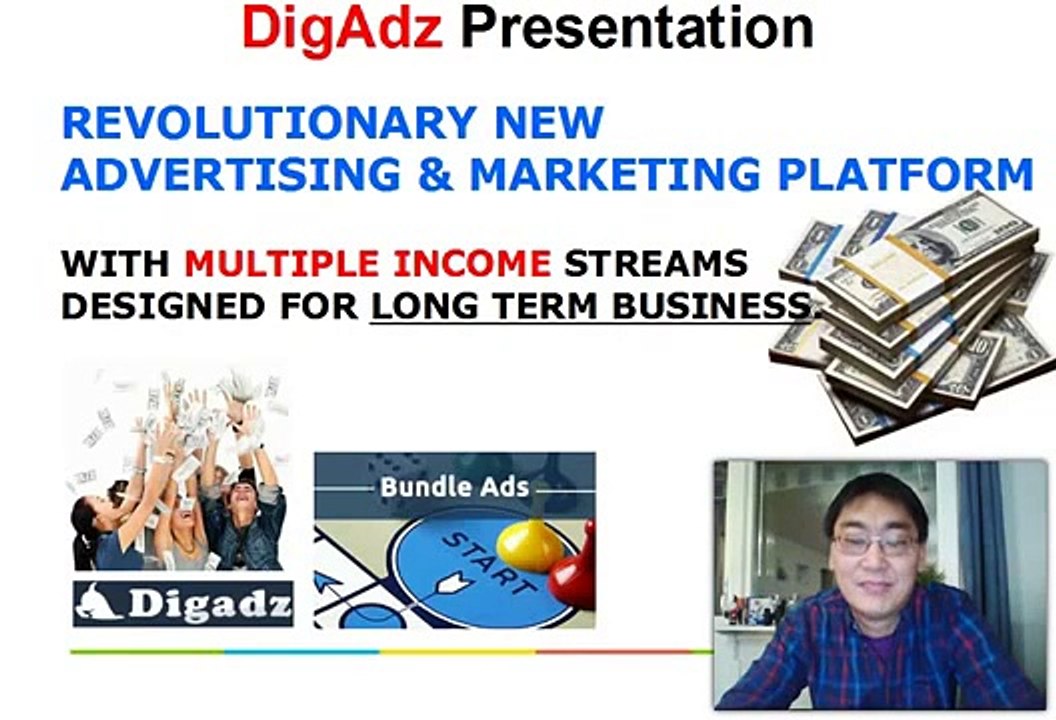 DigAdz Presentation

REVOLUTIONARY NEW ADVERTISING & MARKETING PLATFORM

WITH MULTIPLE INCOME STREAMS DESIGNED FOR LONG TERM BUSINESS.

Digadz

Bundle Ads

START